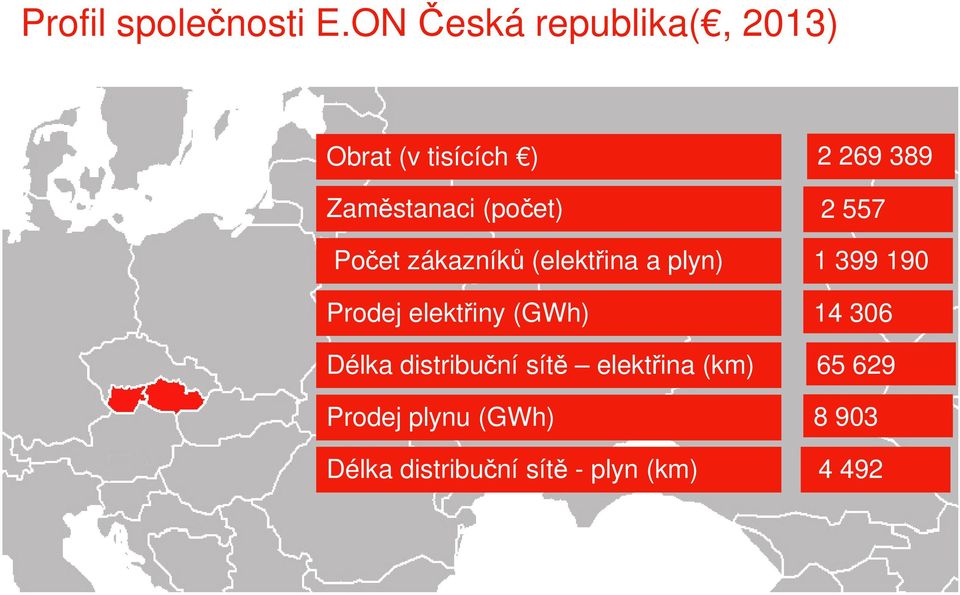 Profil společnosti E.ON Česká republika(€, 2013)

| | |
|---|---|
| Obrat (v tisících €) | 2 269 389 |
| Zaměstanaci (počet) | 2 557 |
| Počet zákazníků (elektřina a plyn) | 1 399 190 |
| Prodej elektřiny (GWh) | 14 306 |
| Délka distribuční sítě – elektřina (km) | 65 629 |
| Prodej plynu (GWh) | 8 903 |
| Délka distribuční sítě - plyn (km) | 4 492 |